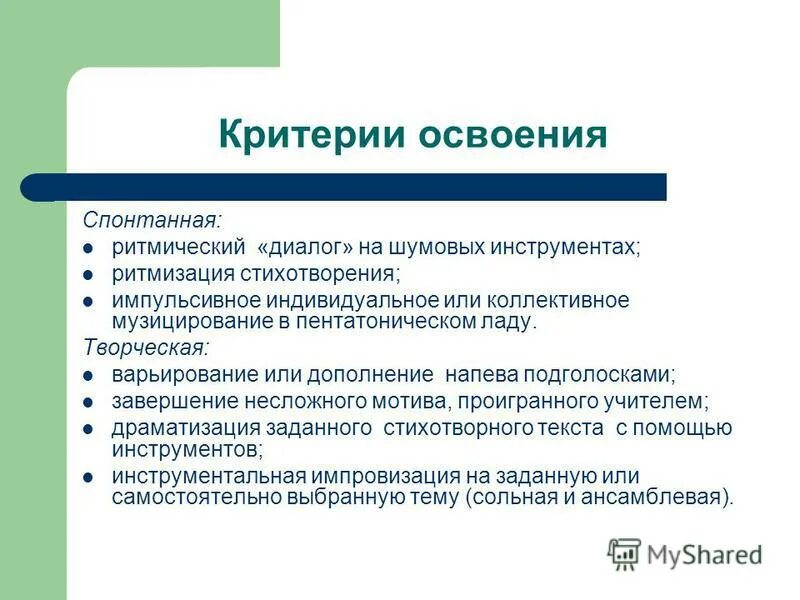 Критерии освоения

Спонтанная:
- ритмический «диалог» на шумовых инструментах;
- ритмизация стихотворения;
- импульсивное индивидуальное или коллективное музицирование в пентатоническом ладу.

Творческая:
- варьирование или дополнение напева подголосками;
- завершение несложного мотива, проигранного учителем;
- драматизация заданного стихотворного текста с помощью инструментов;
- инструментальная импровизация на заданную или самостоятельно выбранную тему (сольная и ансамблевая).

MyShared